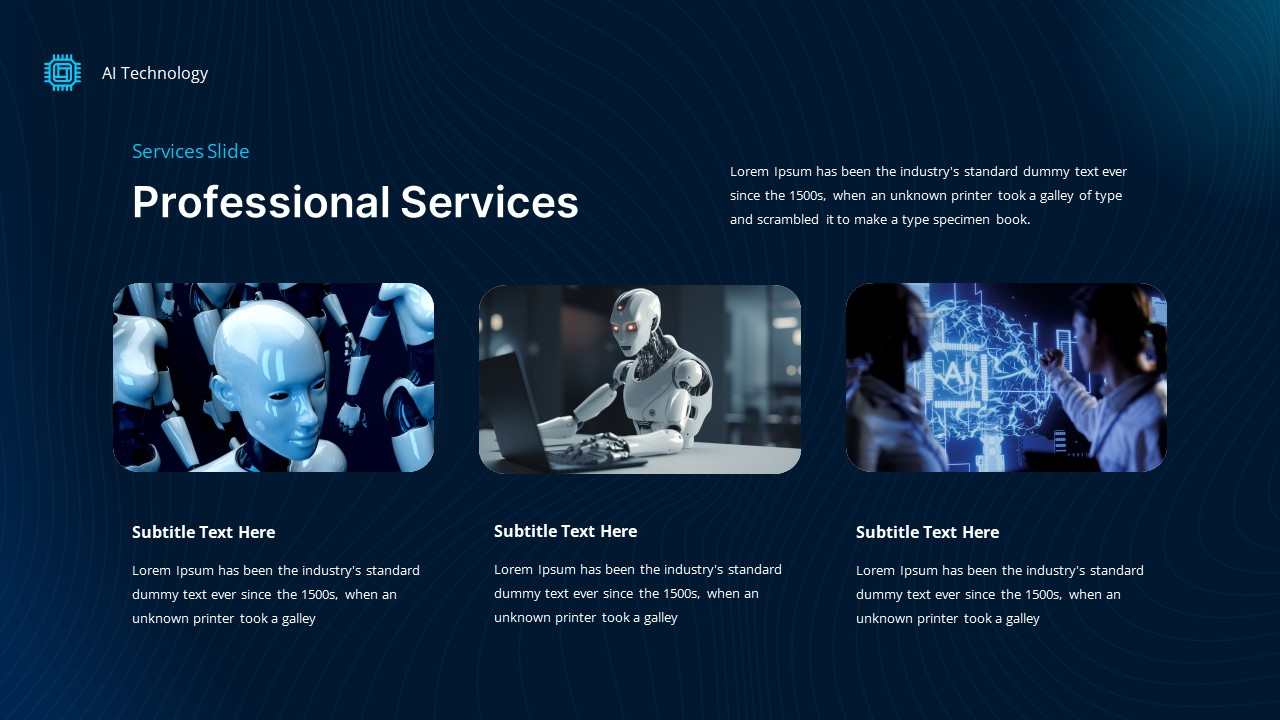 AI Technology

Services Slide

Professional Services

Lorem Ipsum has been the industry's standard dummy text ever since the 1500s, when an unknown printer took a galley of type and scrambled it to make a type specimen book.

AI

Subtitle Text Here

Lorem Ipsum has been the industry's standard dummy text ever since the 1500s, when an unknown printer took a galley

Subtitle Text Here

Lorem Ipsum has been the industry's standard dummy text ever since the 1500s, when an unknown printer took a galley

Subtitle Text Here

Lorem Ipsum has been the industry's standard dummy text ever since the 1500s, when an unknown printer took a galley